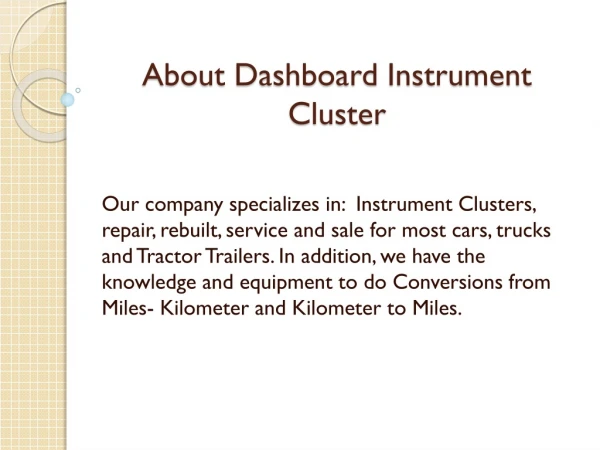 About Dashboard Instrument Cluster

Our company specializes in: Instrument Clusters, repair, rebuilt, service and sale for most cars, trucks and Tractor Trailers. In addition, we have the knowledge and equipment to do Conversions from Miles- Kilometer and Kilometer to Miles.